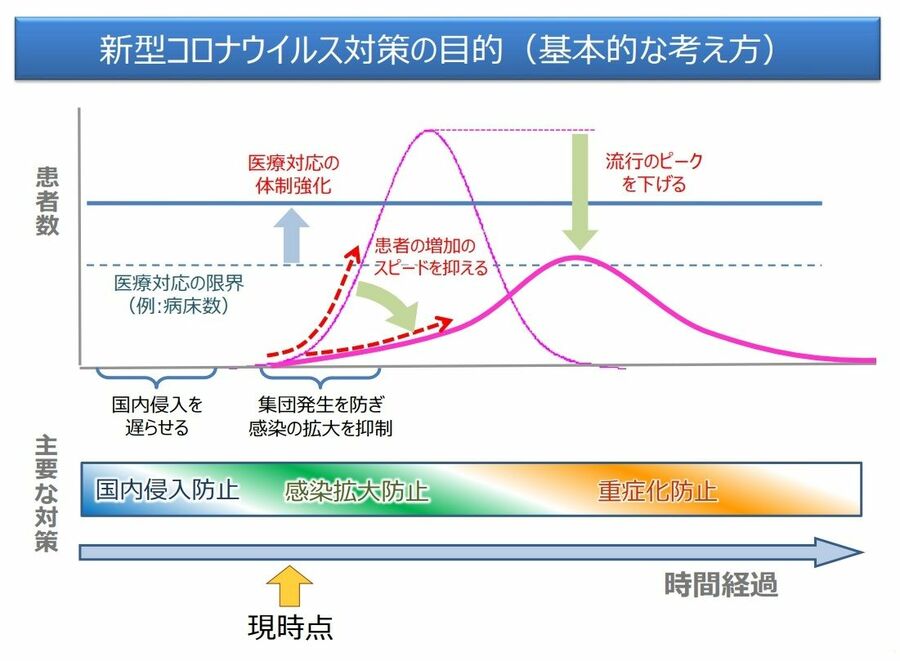 新型コロナウイルス対策の目的（基本的な考え方）

患者数

医療対応の体制強化

流行のピークを下げる

患者の増加のスピードを抑える

医療対応の限界（例:病床数）

国内侵入を遅らせる

集団発生を防ぎ感染の拡大を抑制

主要な対策

国内侵入防止

感染拡大防止

重症化防止

時間経過

現時点